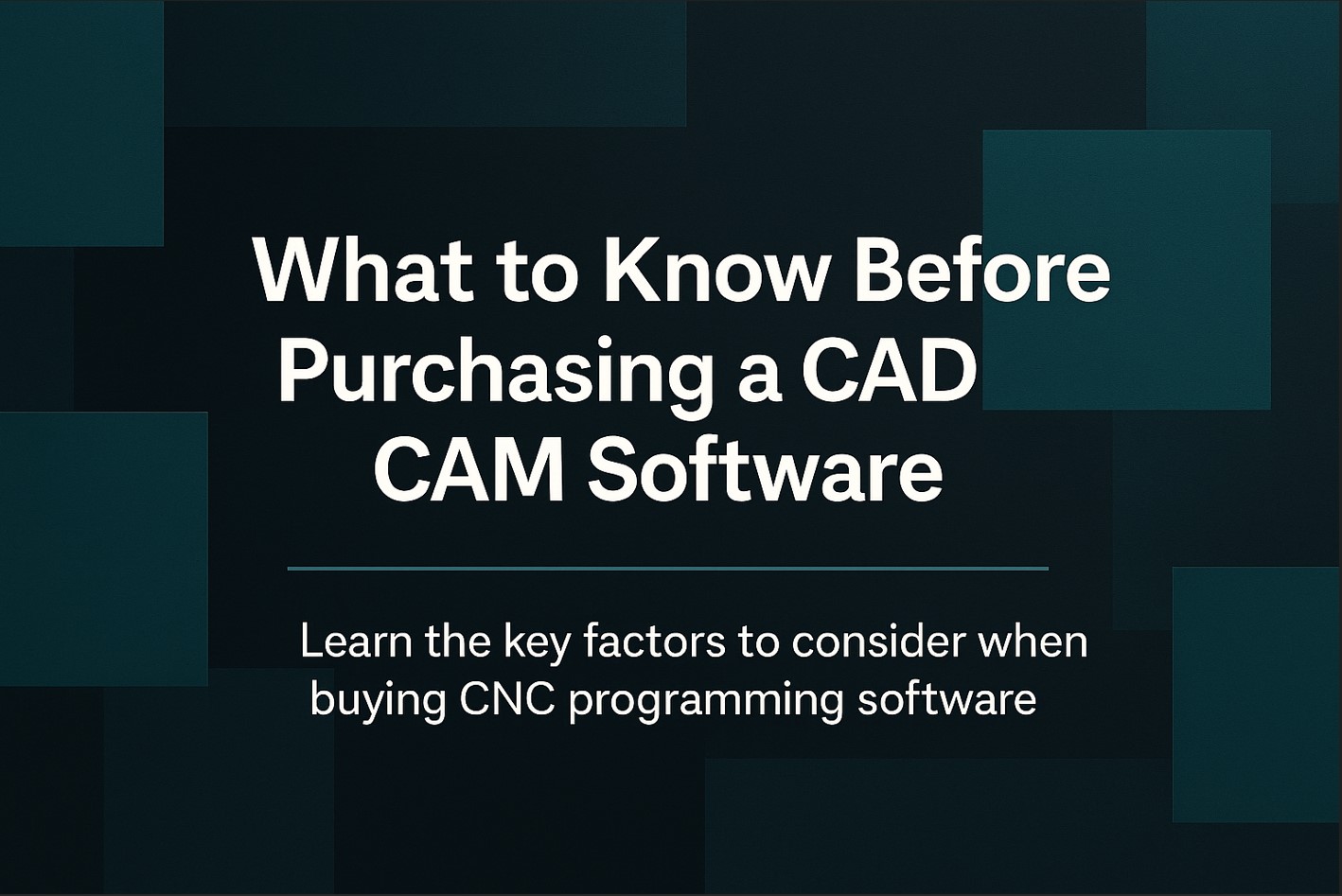 What to Know Before Purchasing a CAD CAM Software

Learn the key factors to consider when buying CNC programming software